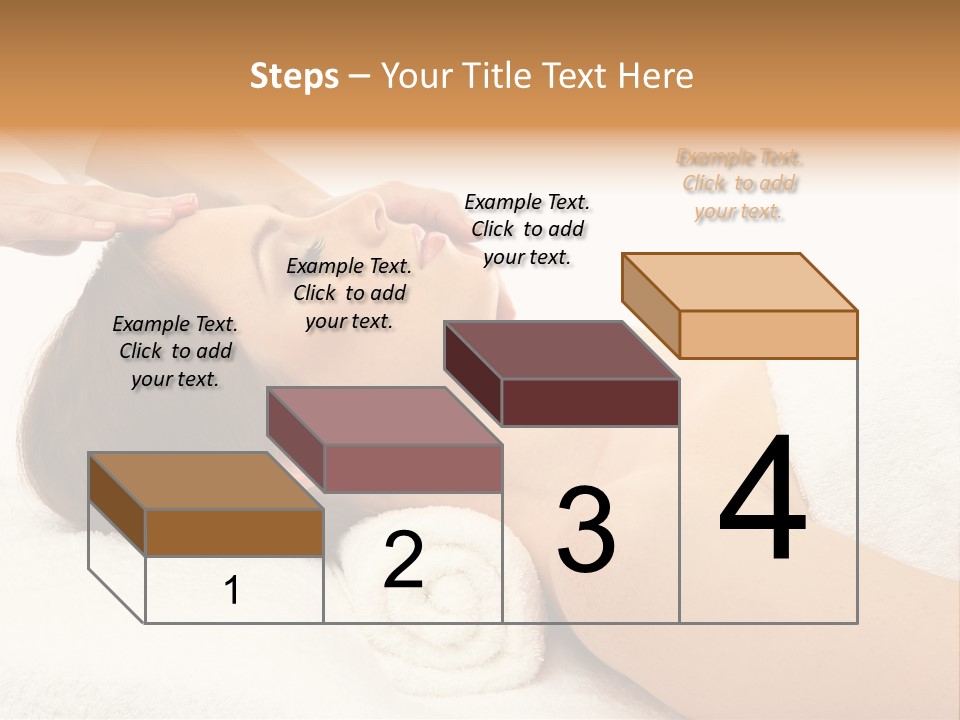 Steps – Your Title Text Here

Example Text. Click to add your text.

Example Text. Click to add your text.

Example Text. Click to add your text.

Example Text. Click to add your text.

1

2

3

4